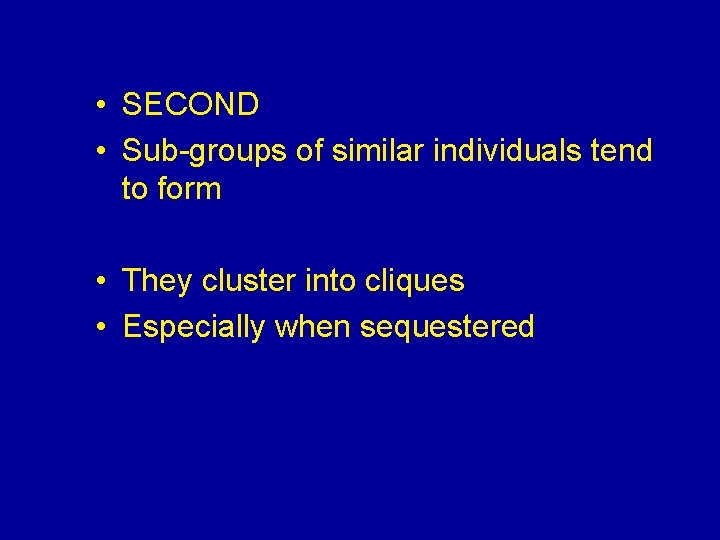 • SECOND
• Sub-groups of similar individuals tend to form

• They cluster into cliques
• Especially when sequestered